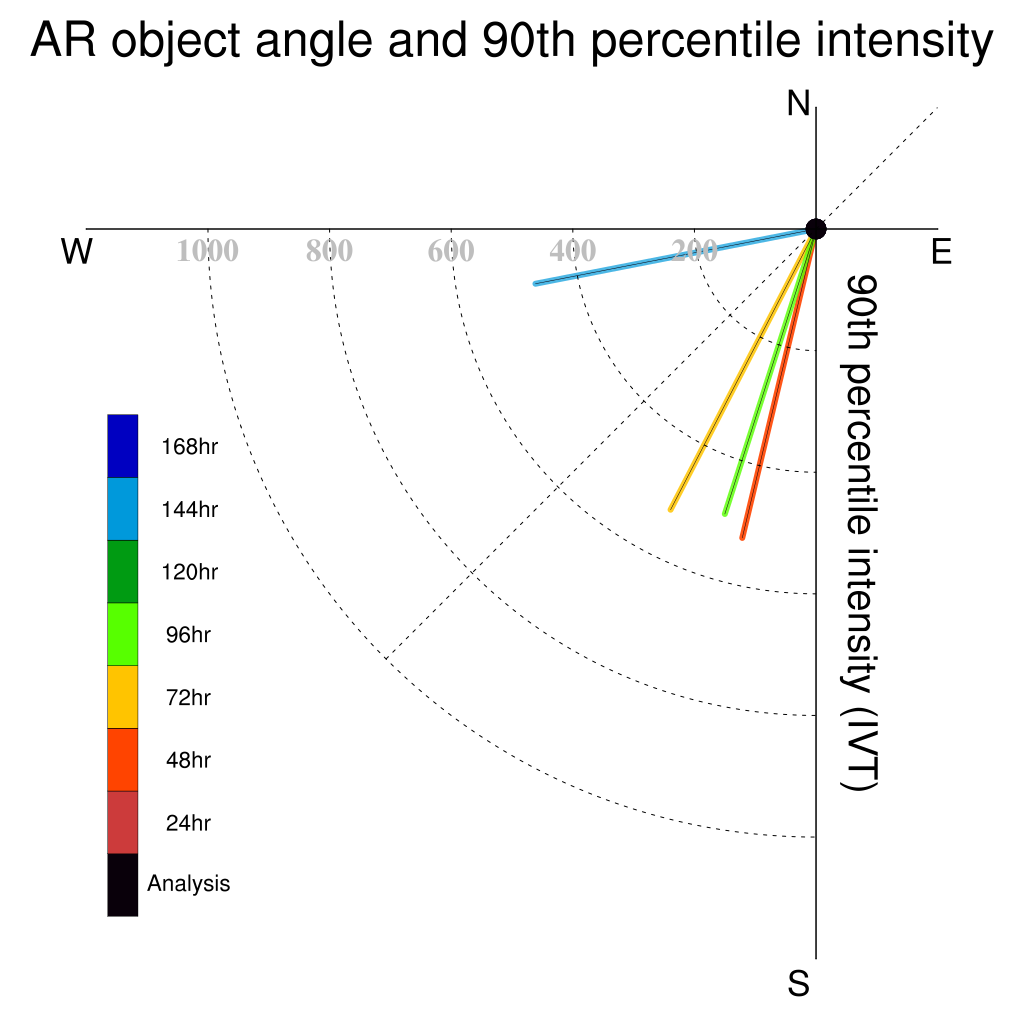 AR object angle and 90th percentile intensity

N

W

E

S

1000 800 600 400 200

90th percentile intensity (IVT)

168hr
144hr
120hr
96hr
72hr
48hr
24hr
Analysis